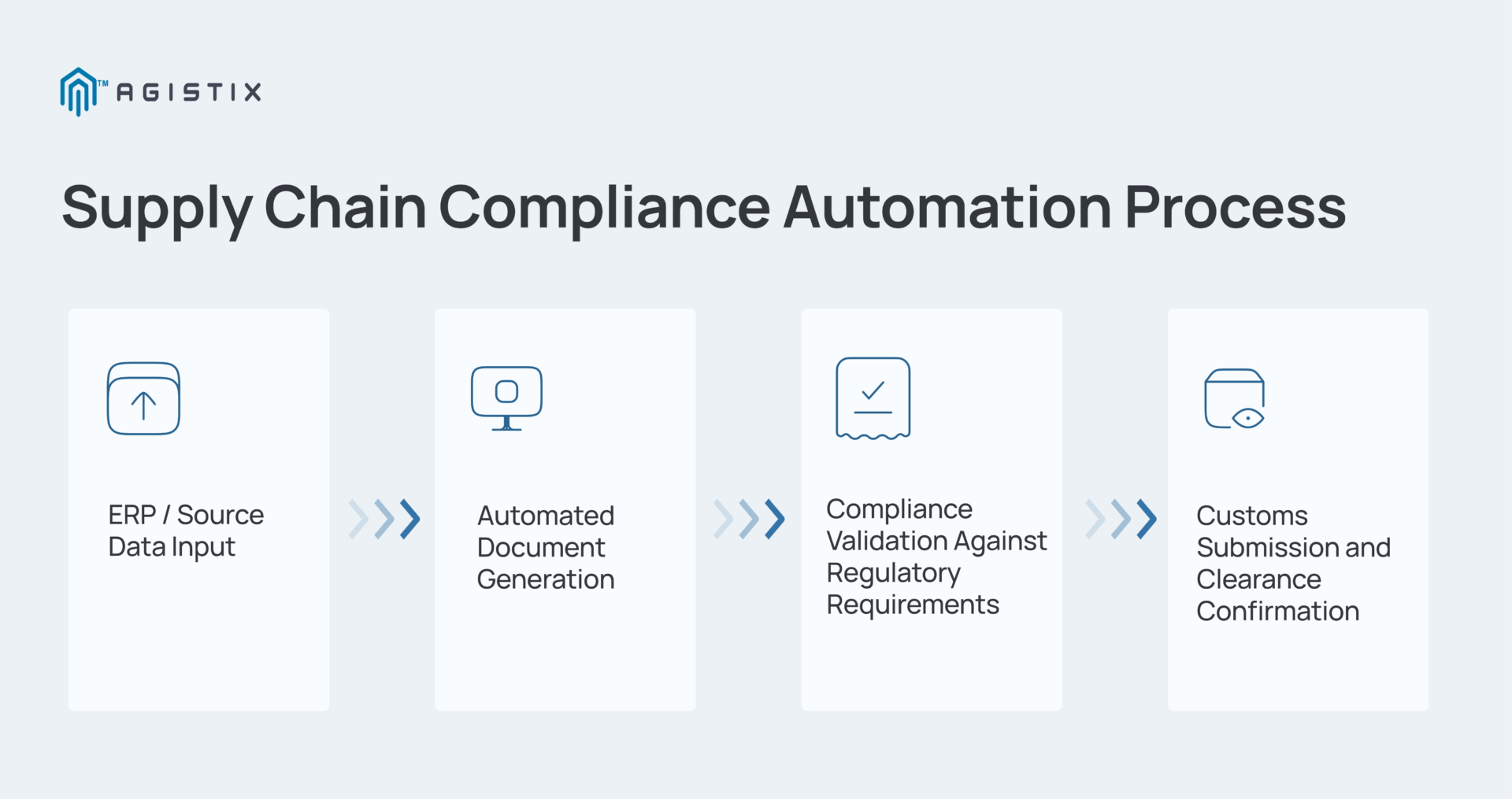 TM AGISTIX

Supply Chain Compliance Automation Process

ERP / Source Data Input

Automated Document Generation

Compliance Validation Against Regulatory Requirements

Customs Submission and Clearance Confirmation